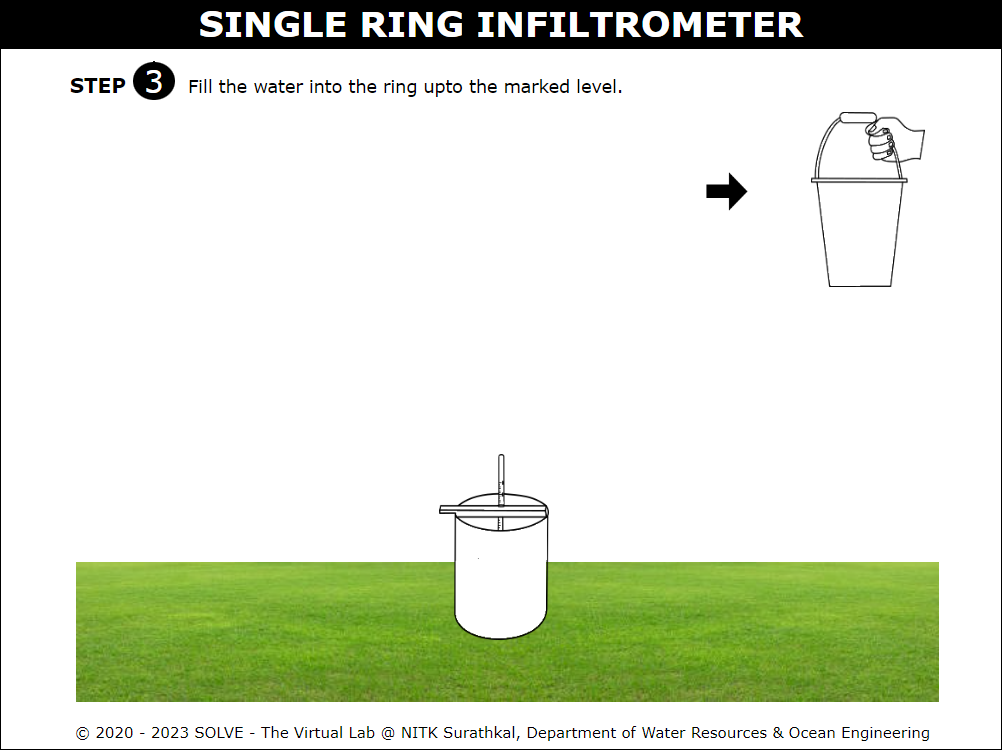 SINGLE RING INFILTROMETER

STEP 3 Fill the water into the ring upto the marked level.

© 2020 - 2023 SOLVE - The Virtual Lab @ NITK Surathkal, Department of Water Resources & Ocean Engineering